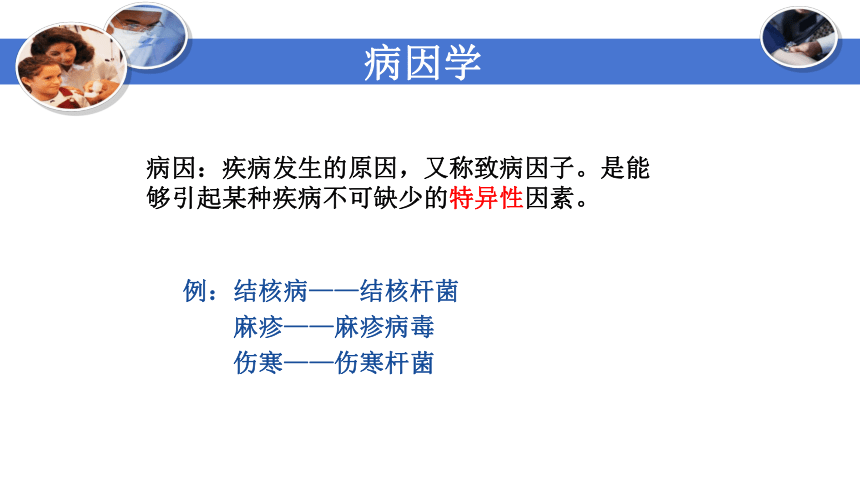 病因学

病因：疾病发生的原因，又称致病因子。是能够引起某种疾病不可缺少的特异性因素。

例：结核病——结核杆菌
麻疹——麻疹病毒
伤寒——伤寒杆菌